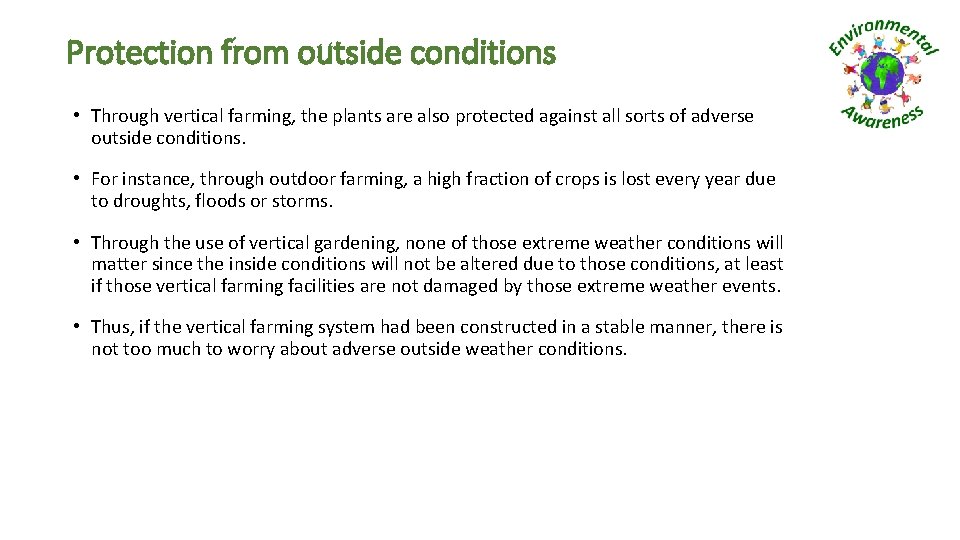 Protection from outside conditions

Environmental Awareness

• Through vertical farming, the plants are also protected against all sorts of adverse outside conditions.

• For instance, through outdoor farming, a high fraction of crops is lost every year due to droughts, floods or storms.

• Through the use of vertical gardening, none of those extreme weather conditions will matter since the inside conditions will not be altered due to those conditions, at least if those vertical farming facilities are not damaged by those extreme weather events.

• Thus, if the vertical farming system had been constructed in a stable manner, there is not too much to worry about adverse outside weather conditions.